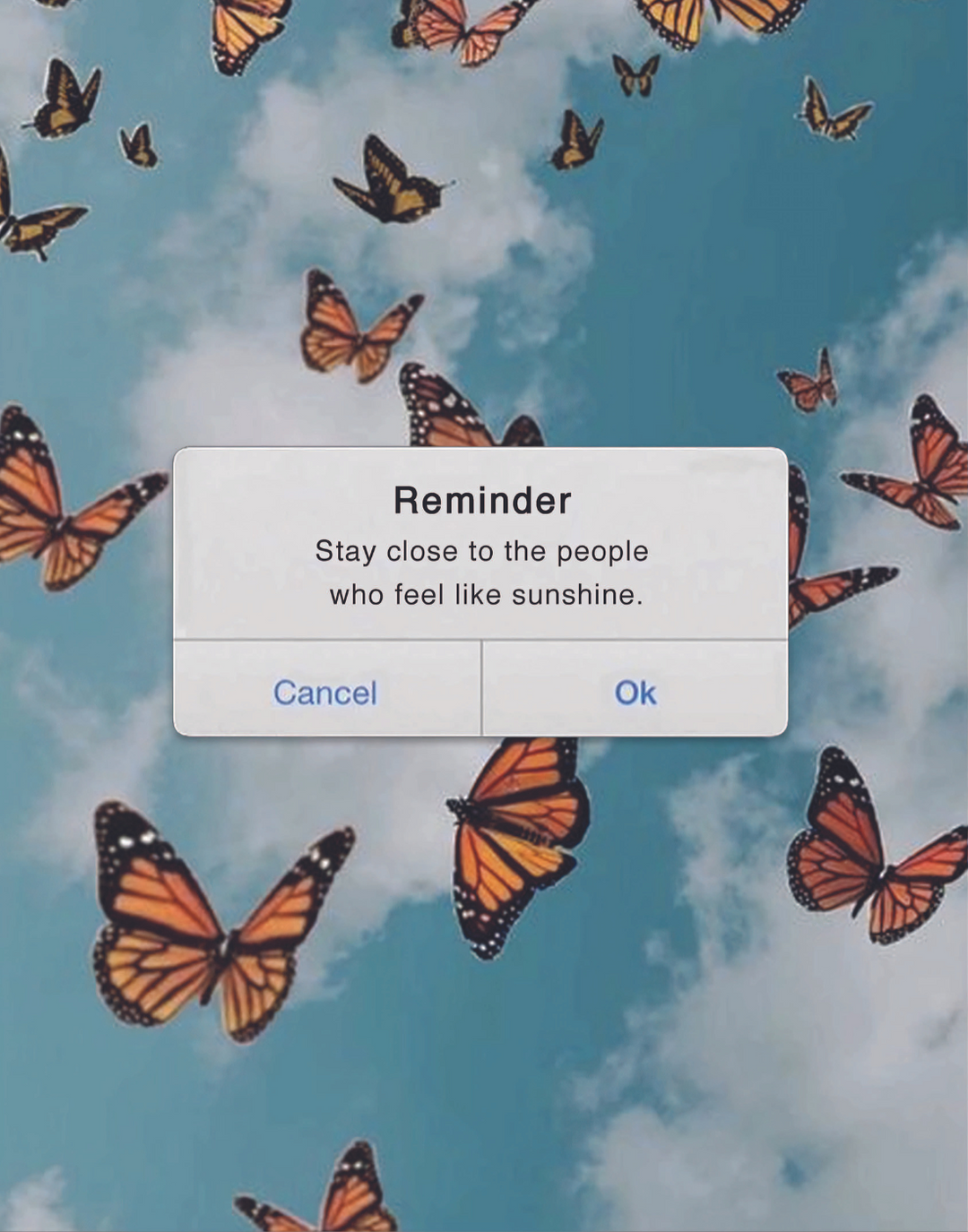 Reminder

Stay close to the people who feel like sunshine.

Cancel

Ok